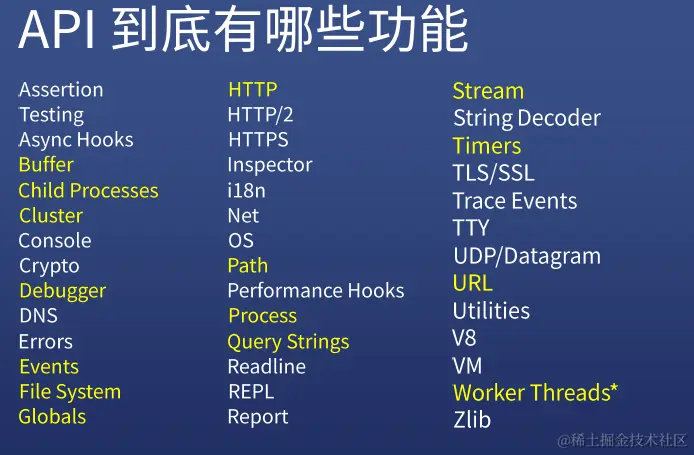 API 到底有哪些功能

Assertion
Testing
Async Hooks
Buffer
Child Processes
Cluster
Console
Crypto
Debugger
DNS
Errors
Events
File System
Globals

HTTP
HTTP/2
HTTPS
Inspector
i18n
Net
OS
Path
Performance Hooks
Process
Query Strings
Readline
REPL
Report

Stream
String Decoder
Timers
TLS/SSL
Trace Events
TTY
UDP/Datagram
URL
Utilities
V8
VM
Worker Threads*
Zlib

@稀土掘金技术社区